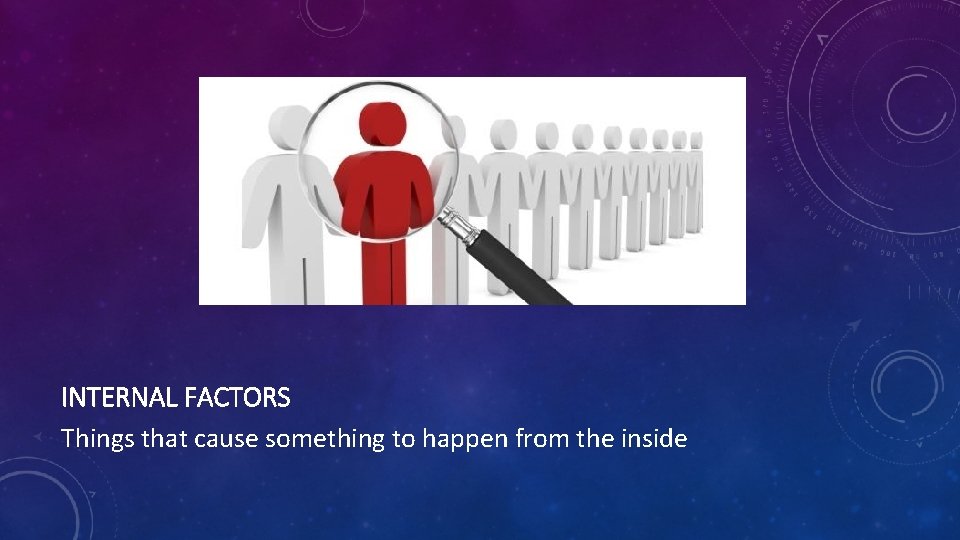 INTERNAL FACTORS

Things that cause something to happen from the inside